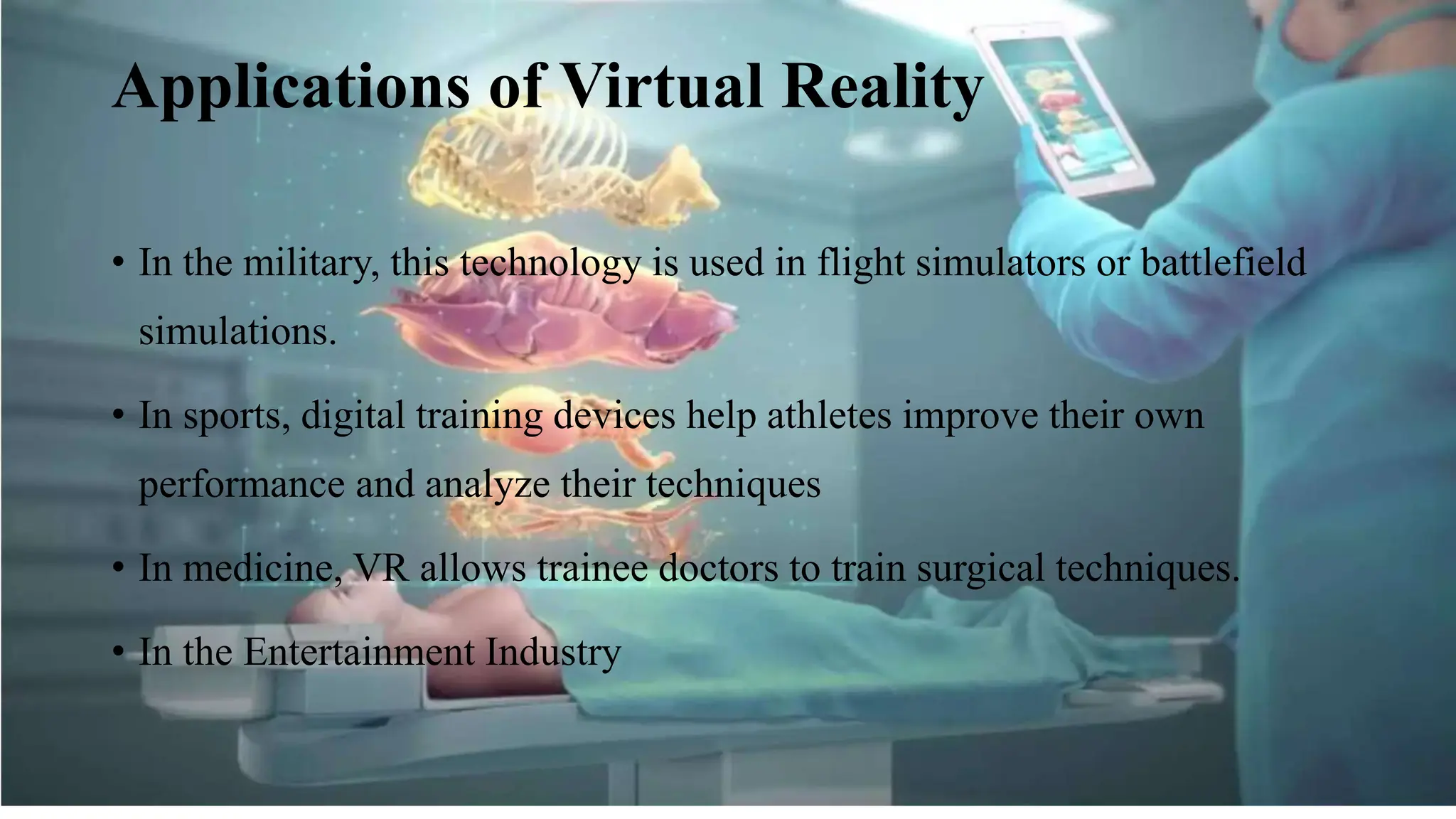 Applications of Virtual Reality

• In the military, this technology is used in flight simulators or battlefield simulations.

• In sports, digital training devices help athletes improve their own performance and analyze their techniques

• In medicine, VR allows trainee doctors to train surgical techniques.

• In the Entertainment Industry